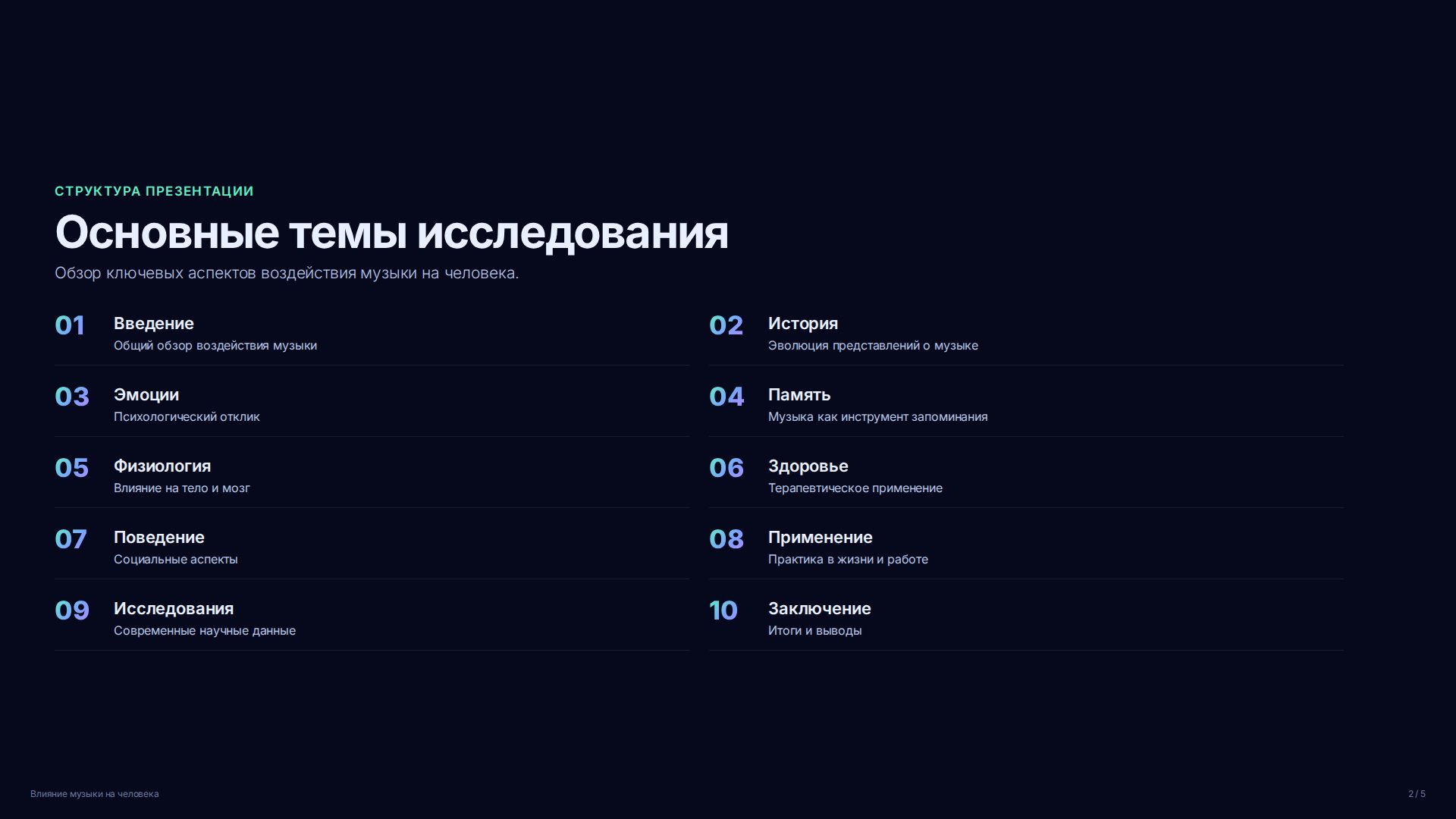 СТРУКТУРА ПРЕЗЕНТАЦИИ

Основные темы исследования

Обзор ключевых аспектов воздействия музыки на человека.

01 Введение
Общий обзор воздействия музыки

02 История
Эволюция представлений о музыке

03 Эмоции
Психологический отклик

04 Память
Музыка как инструмент запоминания

05 Физиология
Влияние на тело и мозг

06 Здоровье
Терапевтическое применение

07 Поведение
Социальные аспекты

08 Применение
Практика в жизни и работе

09 Исследования
Современные научные данные

10 Заключение
Итоги и выводы

Влияние музыки на человека

2 / 5